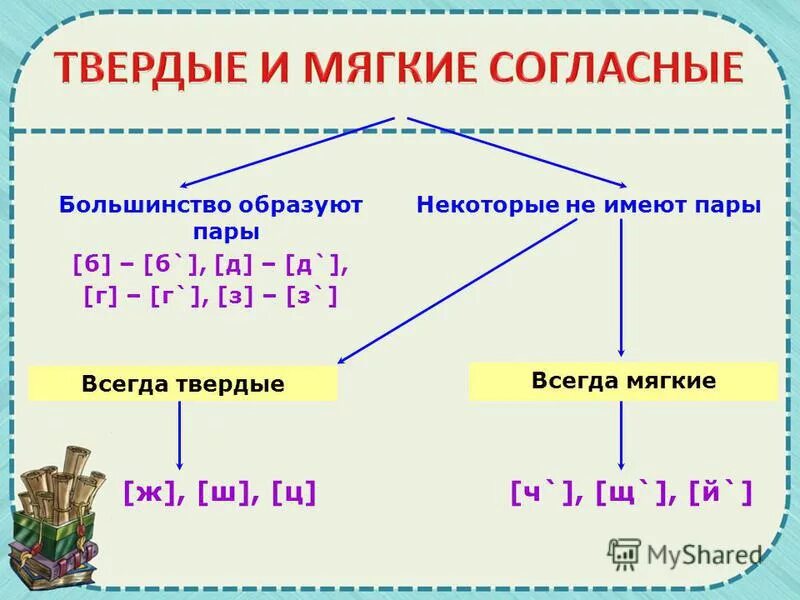 ТВЕРДЫЕ И МЯГКИЕ СОГЛАСНЫЕ

Большинство образуют пары

[б] – [б`], [д] – [д`], [г] – [г`], [з] – [з`]

Некоторые не имеют пары

Всегда твердые

Всегда мягкие

[ж], [ш], [ц]

[ч`], [щ`], [й`]

MyShared